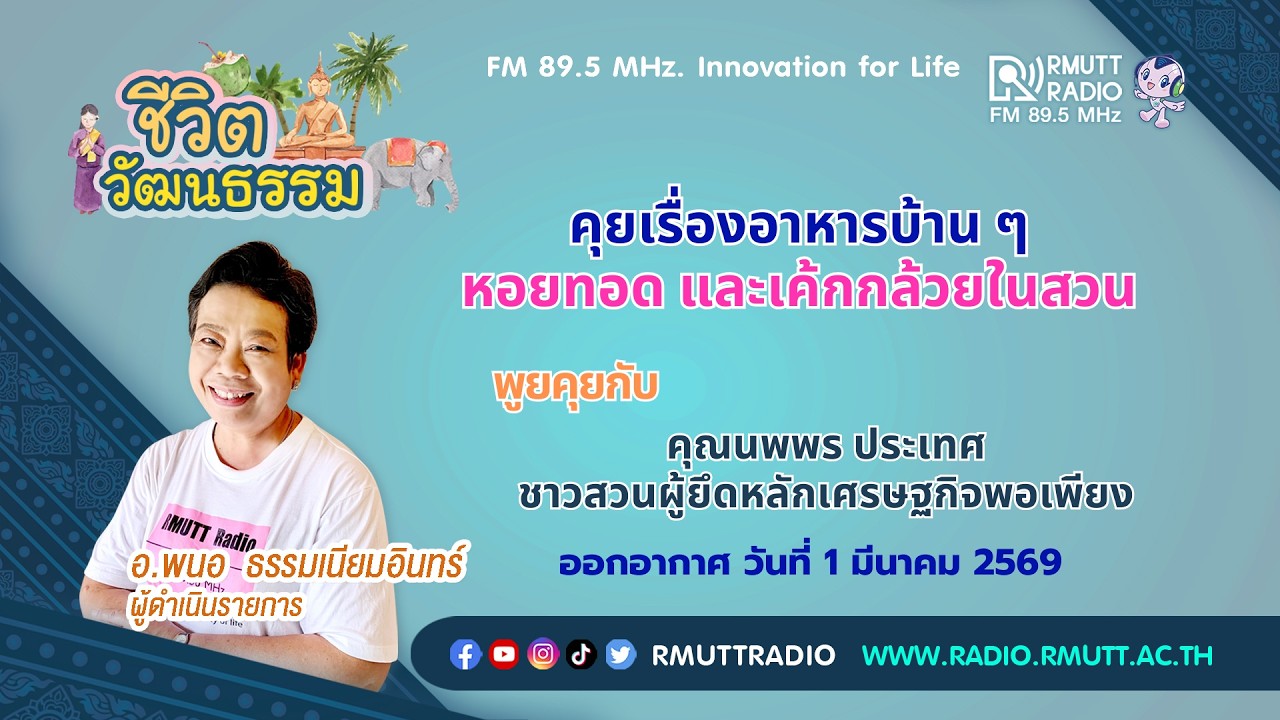 ชีวิต วัฒนธรรม

FM 89.5 MHz. Innovation for Life

RMUTT RADIO FM 89.5 MHz

คุยเรื่องอาหารบ้าน ๆ
หอยทอด และเค้กกล้วยในสวน

พูยคุยกับ

คุณนพพร ประเทศ
ชาวสวนผู้ยึดหลักเศรษฐกิจพอเพียง

ออกอากาศ วันที่ 1 มีนาคม 2569

RMUTT Radio

อ.พนอ ธรรมเนียมอินทร์
ผู้ดำเนินรายการ

RMUTTRADIO WWW.RADIO.RMUTT.AC.TH